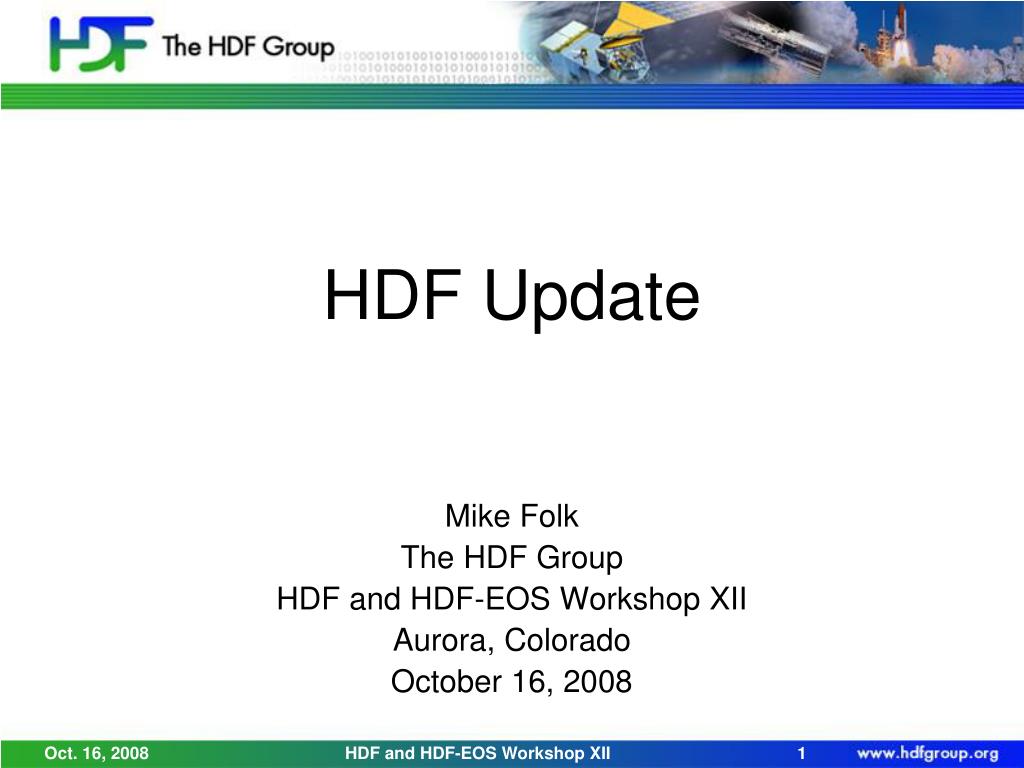 HDF The HDF Group

HDF Update

Mike Folk
The HDF Group
HDF and HDF-EOS Workshop XII
Aurora, Colorado
October 16, 2008

Oct. 16, 2008 HDF and HDF-EOS Workshop XII 1 www.hdfgroup.org